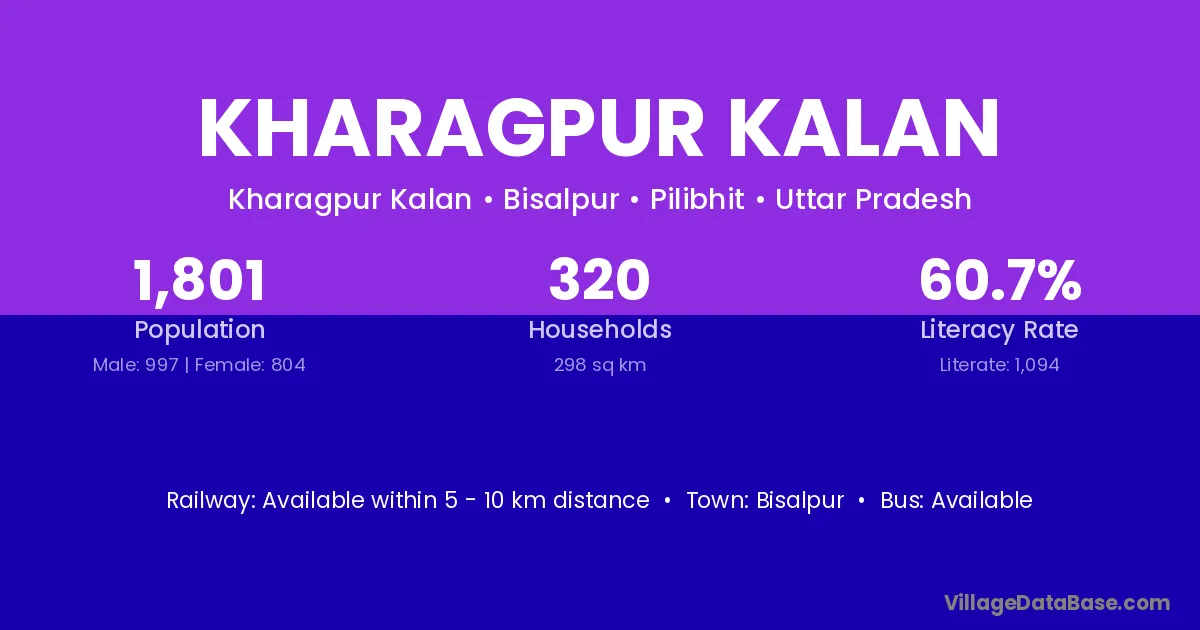 KHARAGPUR KALAN

Kharagpur Kalan • Bisalpur • Pilibhit • Uttar Pradesh

1,801
Population
Male: 997 | Female: 804

320
Households
298 sq km

60.7%
Literacy Rate
Literate: 1,094

Railway: Available within 5 - 10 km distance • Town: Bisalpur • Bus: Available

VillageDataBase.com